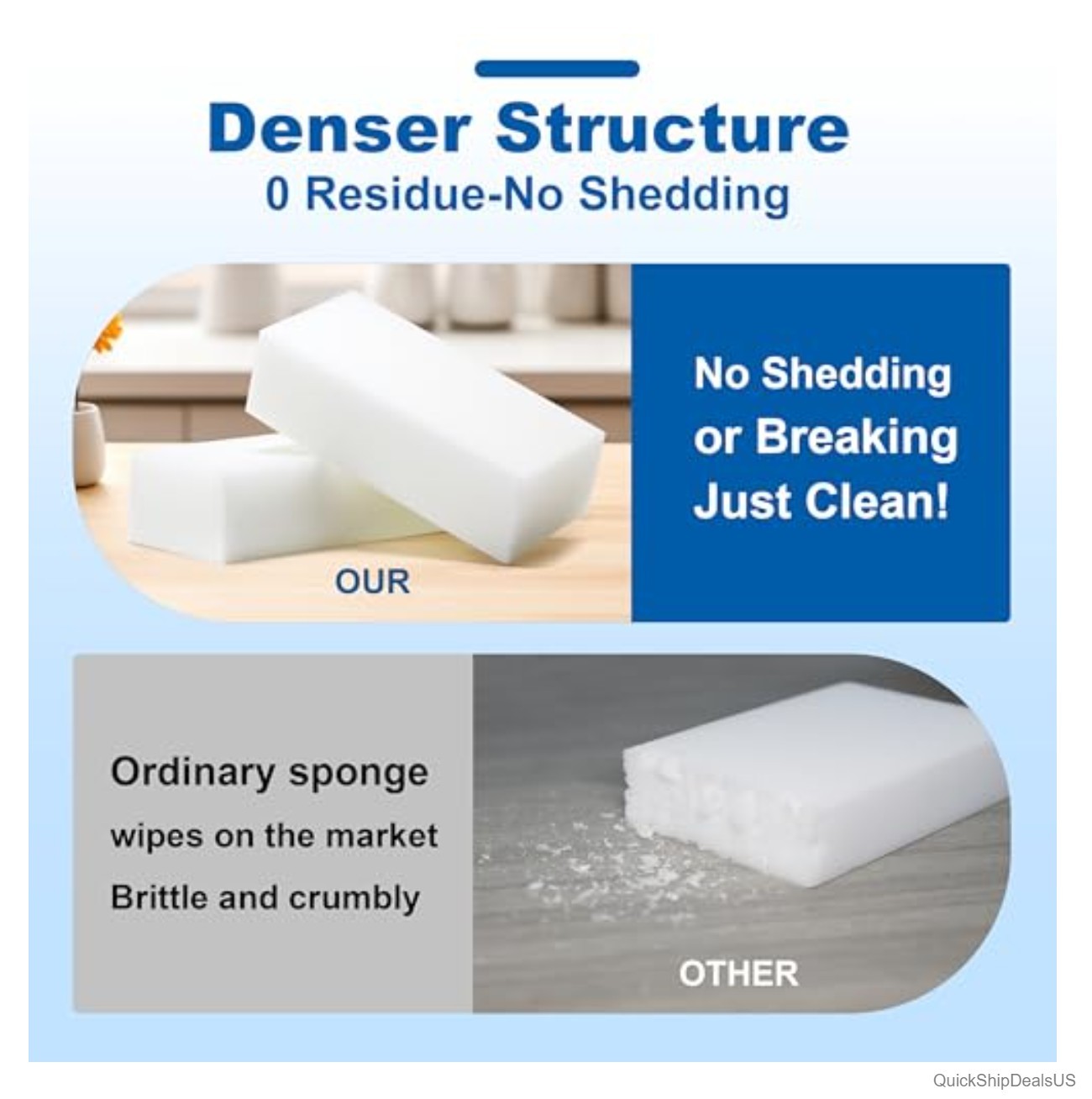 Denser Structure
0 Residue-No Shedding

OUR

No Shedding or Breaking Just Clean!

Ordinary sponge wipes on the market Brittle and crumbly

OTHER

QuickShipDealsUS